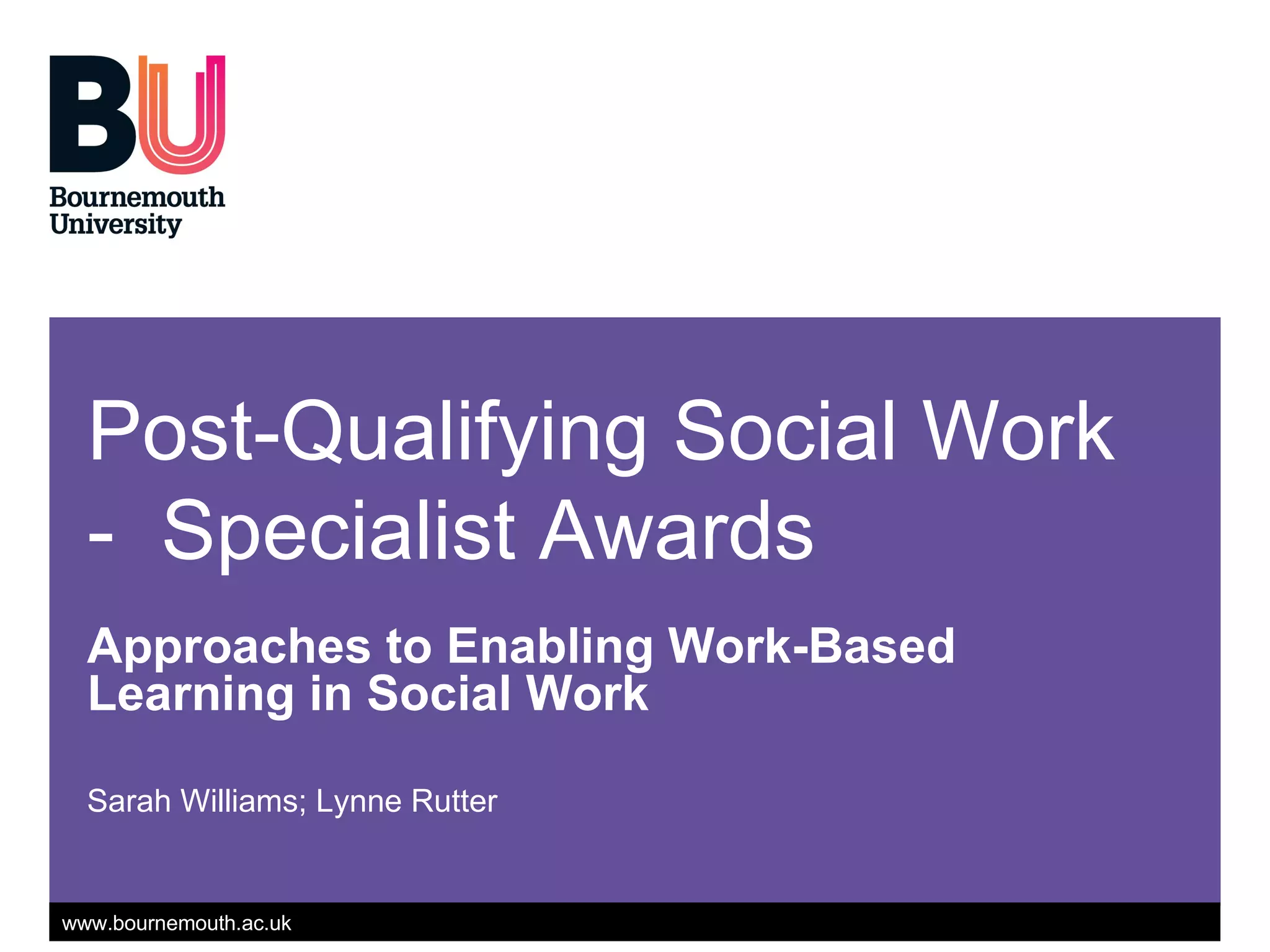 BU
Bournemouth University

Post-Qualifying Social Work - Specialist Awards

Approaches to Enabling Work-Based Learning in Social Work

Sarah Williams; Lynne Rutter

www.bournemouth.ac.uk